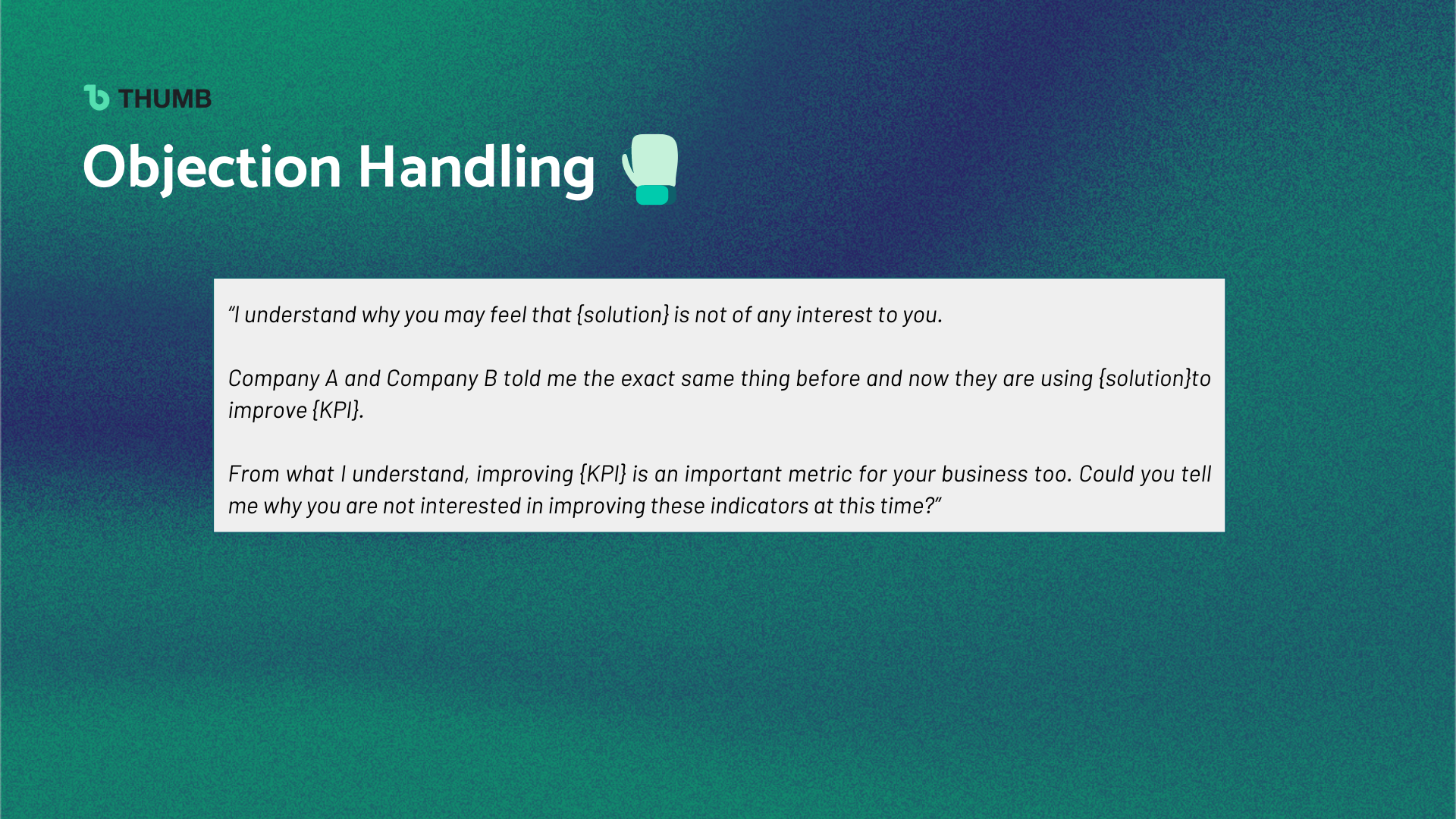 THUMB

Objection Handling

“I understand why you may feel that {solution} is not of any interest to you.

Company A and Company B told me the exact same thing before and now they are using {solution}to improve {KPI}.

From what I understand, improving {KPI} is an important metric for your business too. Could you tell me why you are not interested in improving these indicators at this time?”